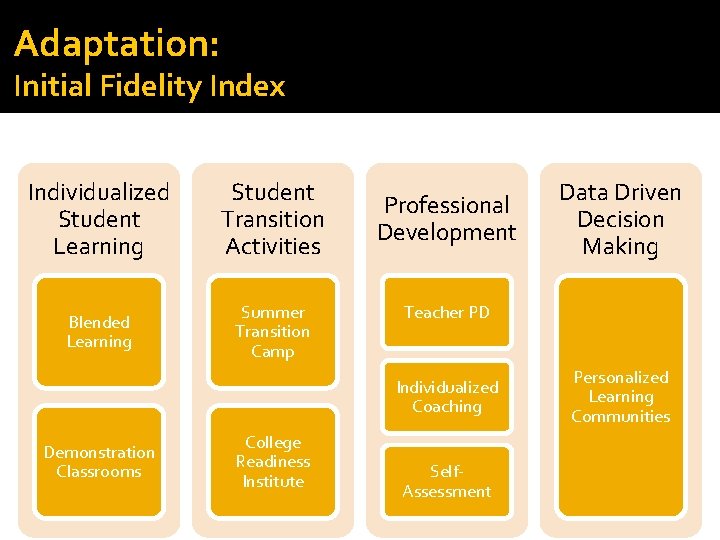 Adaptation:
Initial Fidelity Index

Individualized Student Learning

Blended Learning

Demonstration Classrooms

Student Transition Activities

Summer Transition Camp

College Readiness Institute

Professional Development

Teacher PD

Individualized Coaching

Self-Assessment

Data Driven Decision Making

Personalized Learning Communities